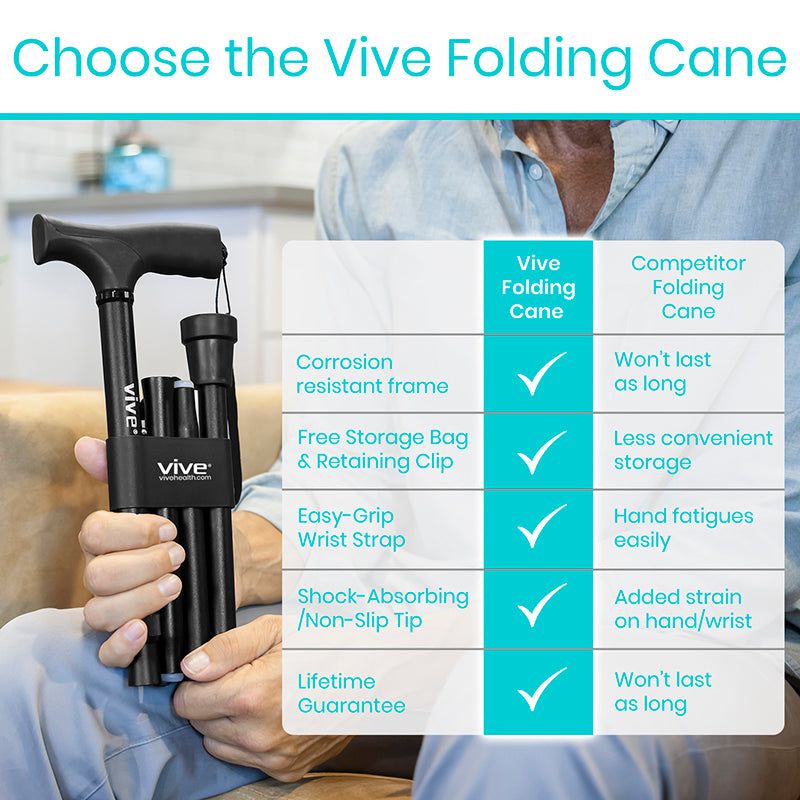 Choose the Vive Folding Cane

vive

vive
vivehealth.com

| | Vive Folding Cane | Competitor Folding Cane |
|---|---|---|
| Corrosion resistant frame | ✓ | Won't last as long |
| Free Storage Bag & Retaining Clip | ✓ | Less convenient storage |
| Easy-Grip Wrist Strap | ✓ | Hand fatigues easily |
| Shock-Absorbing /Non-Slip Tip | ✓ | Added strain on hand/wrist |
| Lifetime Guarantee | ✓ | Won't last as long |